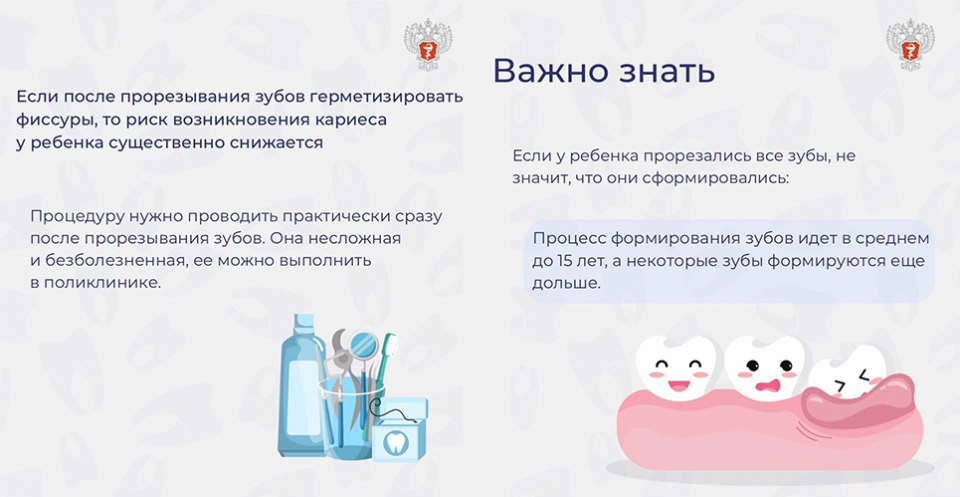 Если после прорезывания зубов герметизировать фиссуры, то риск возникновения кариеса у ребенка существенно снижается

Процедуру нужно проводить практически сразу после прорезывания зубов. Она несложная и безболезненная, ее можно выполнить в поликлинике.

Важно знать

Если у ребенка прорезались все зубы, не значит, что они сформировались:

Процесс формирования зубов идет в среднем до 15 лет, а некоторые зубы формируются еще дольше.